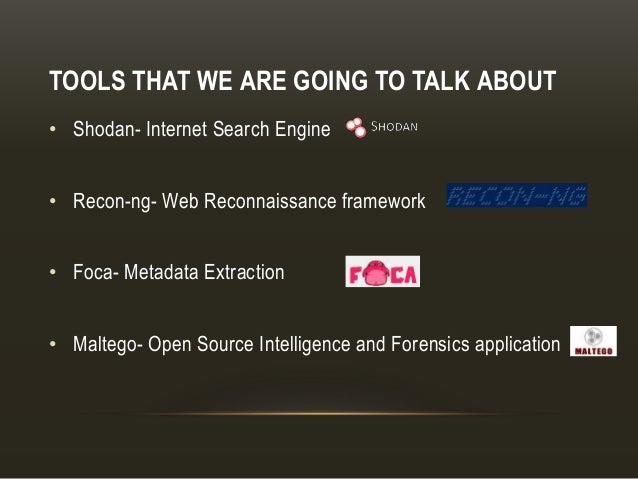 TOOLS THAT WE ARE GOING TO TALK ABOUT

• Shodan- Internet Search Engine SHODAN

• Recon-ng- Web Reconnaissance framework RECON-NG

• Foca- Metadata Extraction FOCA

• Maltego- Open Source Intelligence and Forensics application MALTEGO